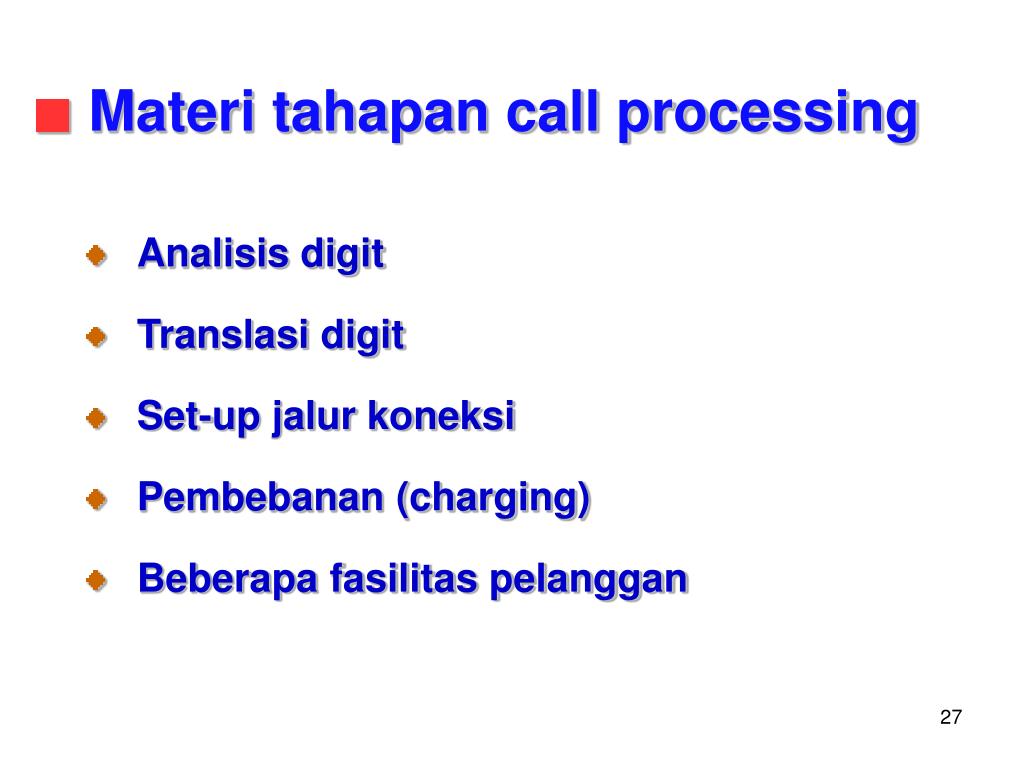 Materi tahapan call processing

Analisis digit

Translasi digit

Set-up jalur koneksi

Pembebanan (charging)

Beberapa fasilitas pelanggan

27